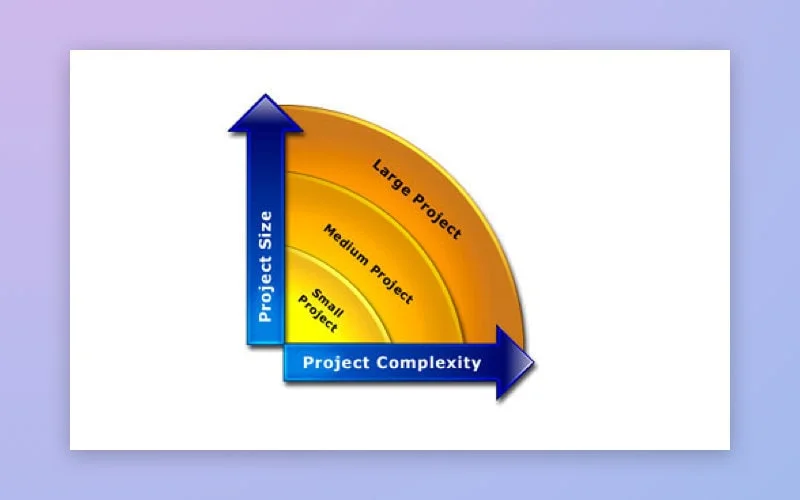 Project Size
Large Project
Medium Project
Small Project
Project Complexity